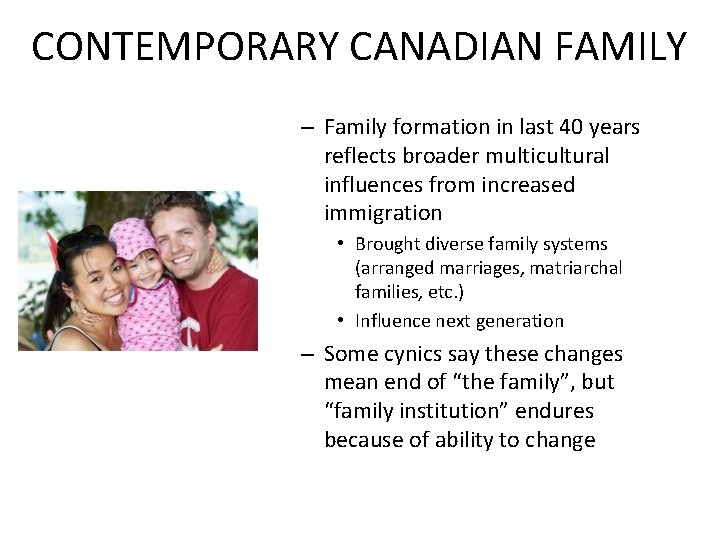 CONTEMPORARY CANADIAN FAMILY

– Family formation in last 40 years reflects broader multicultural influences from increased immigration

• Brought diverse family systems (arranged marriages, matriarchal families, etc.)

• Influence next generation

– Some cynics say these changes mean end of "the family", but "family institution" endures because of ability to change